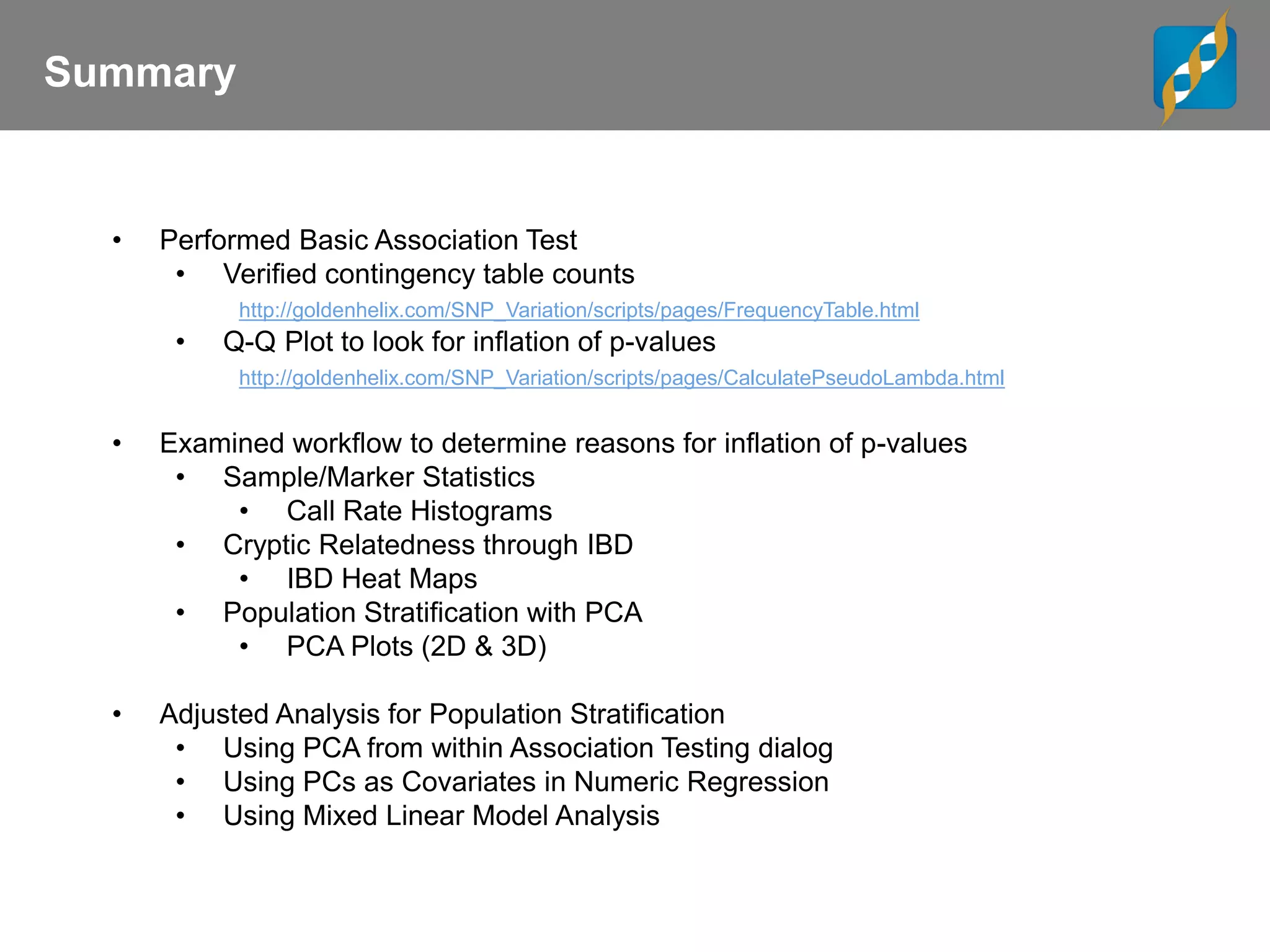 Summary

• Performed Basic Association Test
  • Verified contingency table counts
    http://goldenhelix.com/SNP_Variation/scripts/pages/FrequencyTable.html
  • Q-Q Plot to look for inflation of p-values
    http://goldenhelix.com/SNP_Variation/scripts/pages/CalculatePseudoLambda.html

• Examined workflow to determine reasons for inflation of p-values
  • Sample/Marker Statistics
    • Call Rate Histograms
  • Cryptic Relatedness through IBD
    • IBD Heat Maps
  • Population Stratification with PCA
    • PCA Plots (2D & 3D)

• Adjusted Analysis for Population Stratification
  • Using PCA from within Association Testing dialog
  • Using PCs as Covariates in Numeric Regression
  • Using Mixed Linear Model Analysis